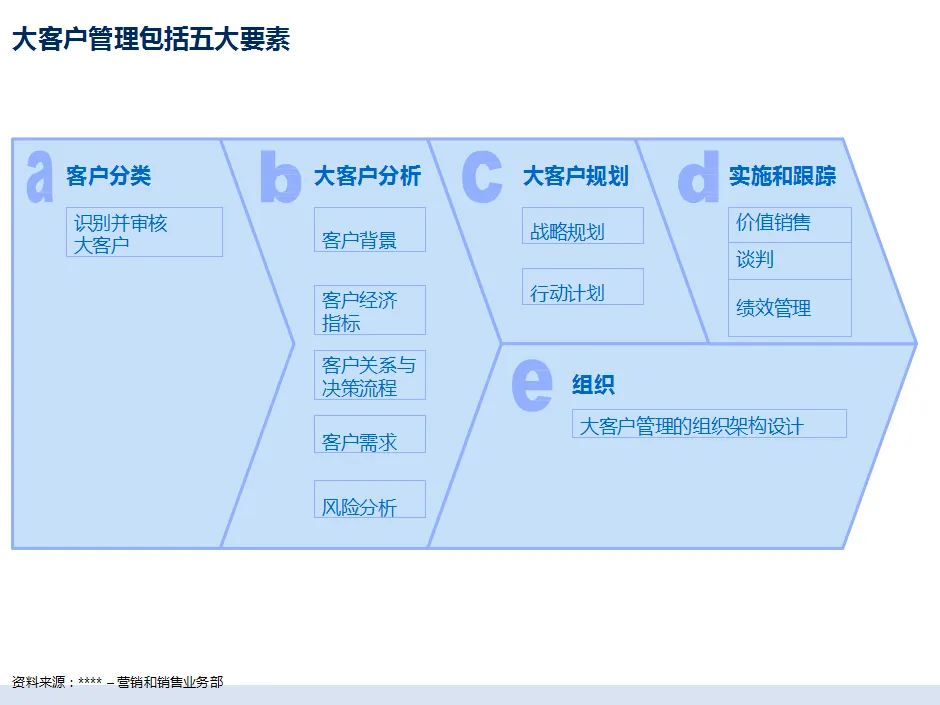 大客户管理包括五大要素

a 客户分类

识别并审核大客户

b 大客户分析

客户背景

客户经济指标

客户关系与决策流程

客户需求

风险分析

c 大客户规划

战略规划

行动计划

d 实施和跟踪

价值销售

谈判

绩效管理

e 组织

大客户管理的组织架构设计

资料来源：**** – 营销和销售业务部